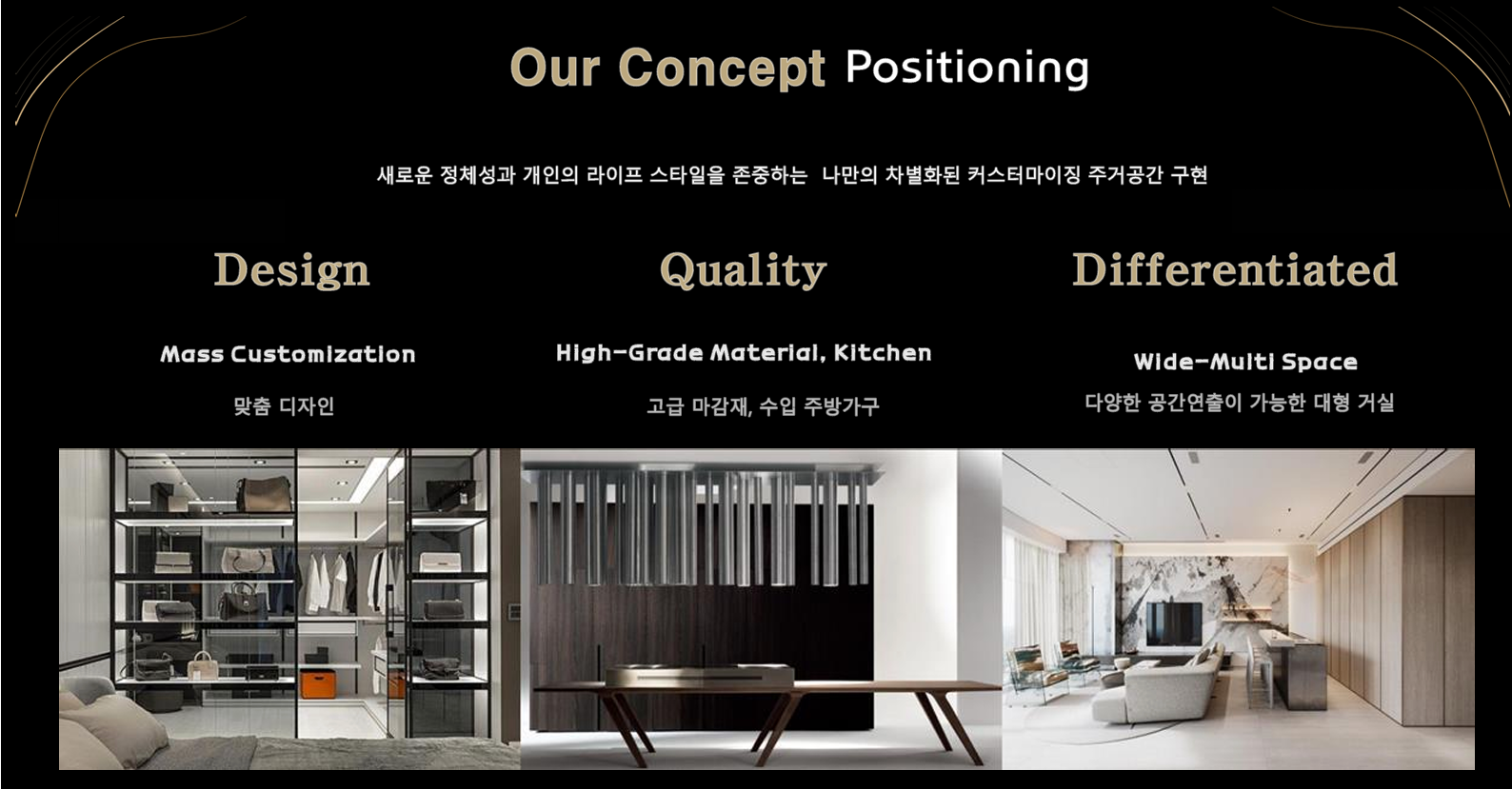 Our Concept Positioning

새로운 정체성과 개인의 라이프 스타일을 존중하는 나만의 차별화된 커스터마이징 주거공간 구현

Design

Mass Customization

맞춤 디자인

Quality

High-Grade Material, Kitchen

고급 마감재, 수입 주방가구

Differentiated

Wide-Multi Space

다양한 공간연출이 가능한 대형 거실